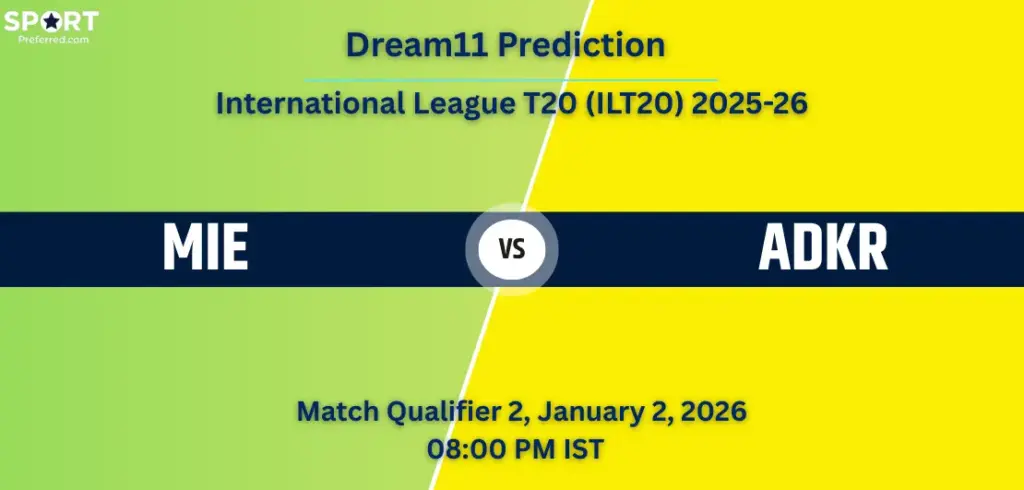 SPORT
Preferred.com

Dream11 Prediction

International League T20 (ILT20) 2025-26

MIE

VS

ADKR

Match Qualifier 2, January 2, 2026
08:00 PM IST